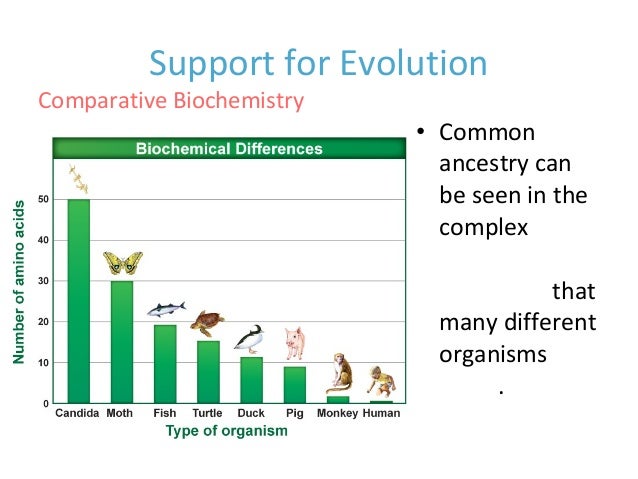 Support for Evolution

Comparative Biochemistry

Biochemical Differences

Number of amino acids

50
40
30
20
10
0

Candida Moth Fish Turtle Duck Pig Monkey Human

Type of organism

• Common ancestry can be seen in the complex

that many different organisms

.